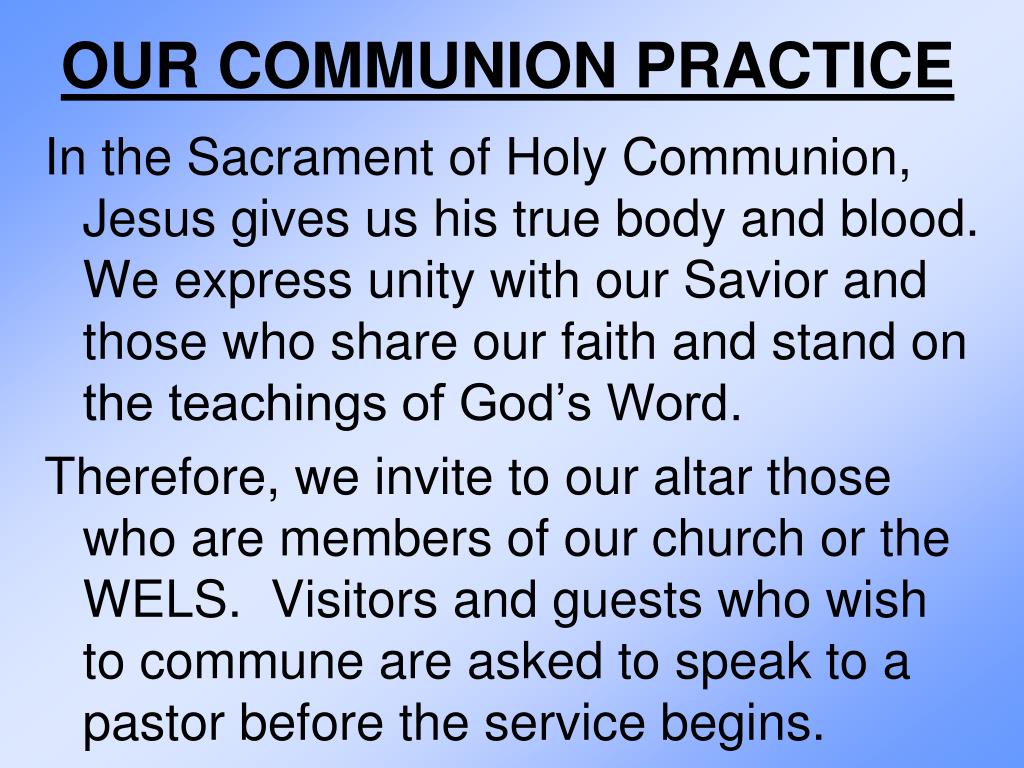 OUR COMMUNION PRACTICE

In the Sacrament of Holy Communion, Jesus gives us his true body and blood. We express unity with our Savior and those who share our faith and stand on the teachings of God’s Word.

Therefore, we invite to our altar those who are members of our church or the WELS.  Visitors and guests who wish to commune are asked to speak to a pastor before the service begins.